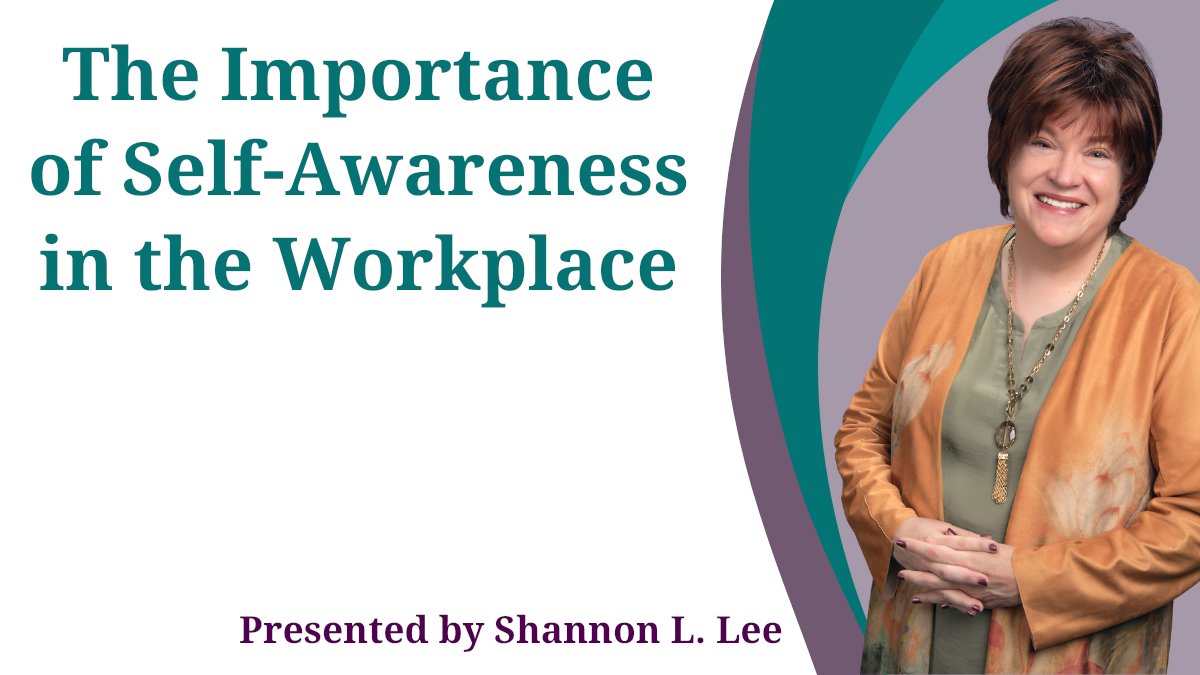 The Importance of Self-Awareness in the Workplace

Presented by Shannon L. Lee